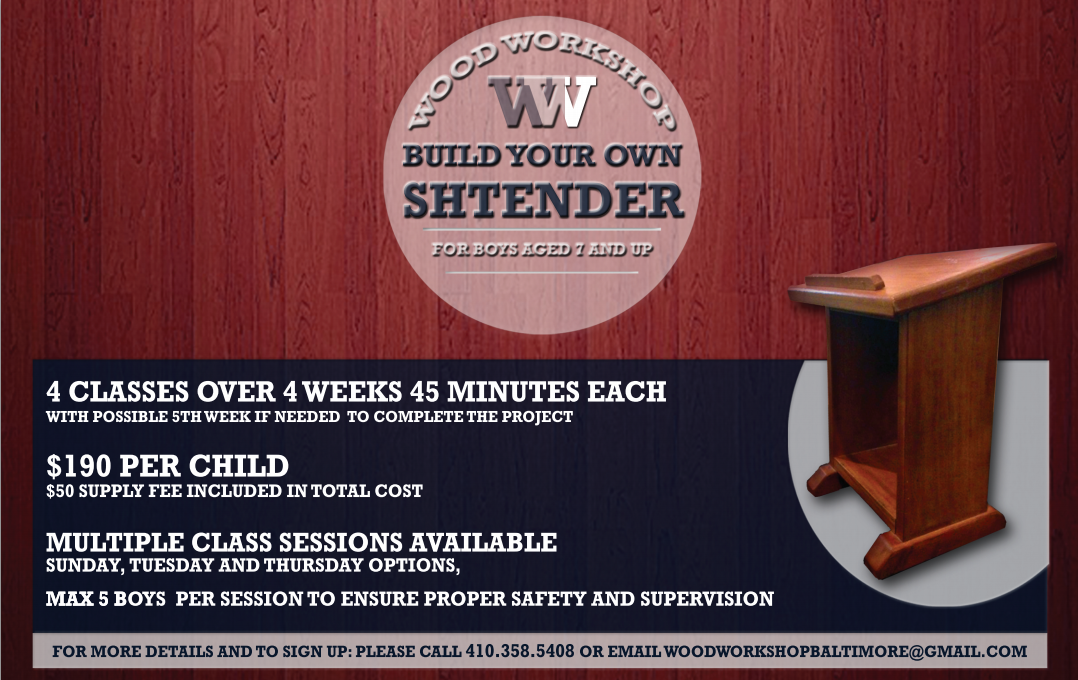 WOOD WORKSHOP
WW
BUILD YOUR OWN
SHTENDER
FOR BOYS AGED 7 AND UP

4 CLASSES OVER 4 WEEKS 45 MINUTES EACH
WITH POSSIBLE 5TH WEEK IF NEEDED TO COMPLETE THE PROJECT

$190 PER CHILD
$50 SUPPLY FEE INCLUDED IN TOTAL COST

MULTIPLE CLASS SESSIONS AVAILABLE
SUNDAY, TUESDAY AND THURSDAY OPTIONS,

MAX 5 BOYS PER SESSION TO ENSURE PROPER SAFETY AND SUPERVISION

FOR MORE DETAILS AND TO SIGN UP: PLEASE CALL 410.358.5408 OR EMAIL WOODWORKSHOPBALTIMORE@GMAIL.COM